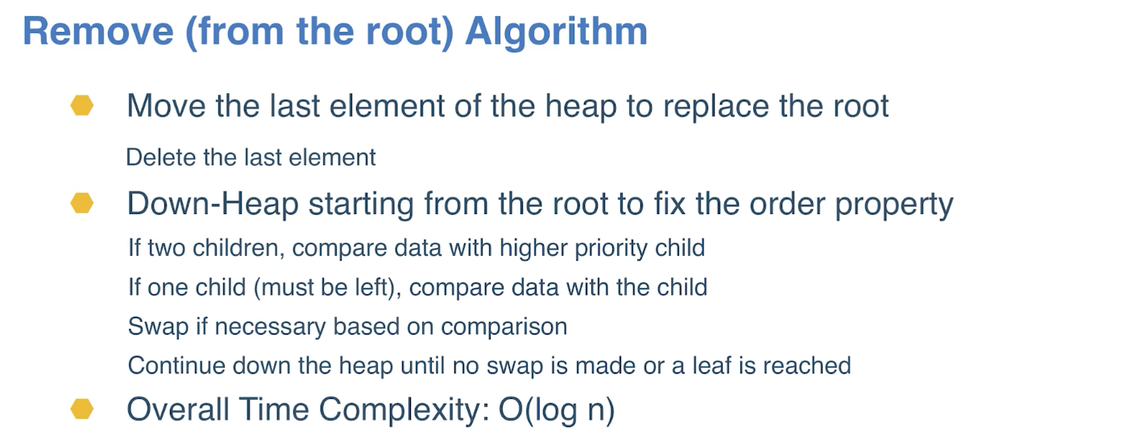 Remove (from the root) Algorithm

Move the last element of the heap to replace the root

Delete the last element

Down-Heap starting from the root to fix the order property

If two children, compare data with higher priority child

If one child (must be left), compare data with the child

Swap if necessary based on comparison

Continue down the heap until no swap is made or a leaf is reached

Overall Time Complexity: O(log n)